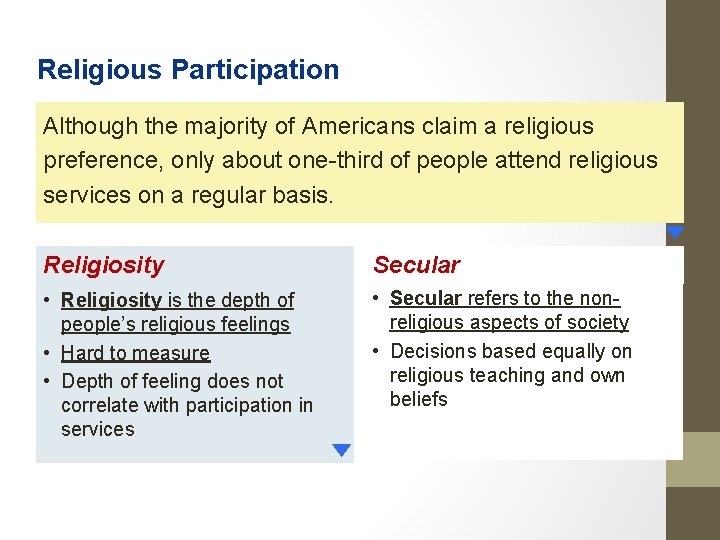 Religious Participation

Although the majority of Americans claim a religious preference, only about one-third of people attend religious services on a regular basis.

Religiosity

• Religiosity is the depth of people's religious feelings
• Hard to measure
• Depth of feeling does not correlate with participation in services

Secular

• Secular refers to the non-religious aspects of society
• Decisions based equally on religious teaching and own beliefs